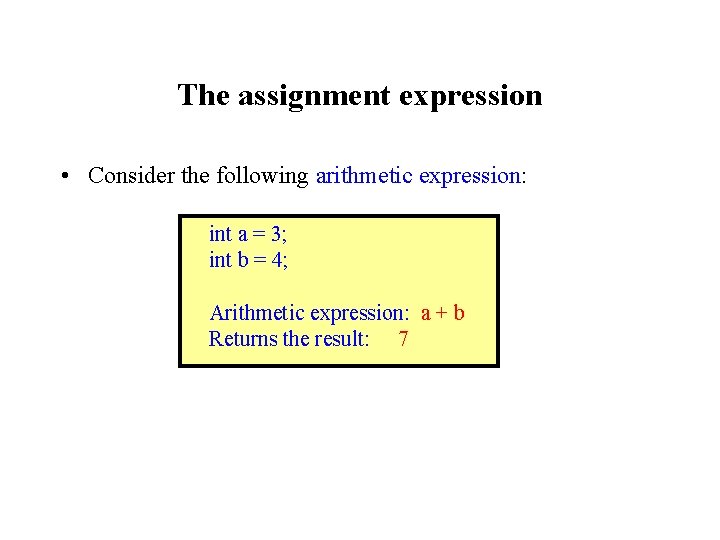 The assignment expression

• Consider the following arithmetic expression:

int a = 3;
int b = 4;

Arithmetic expression: a + b
Returns the result: 7